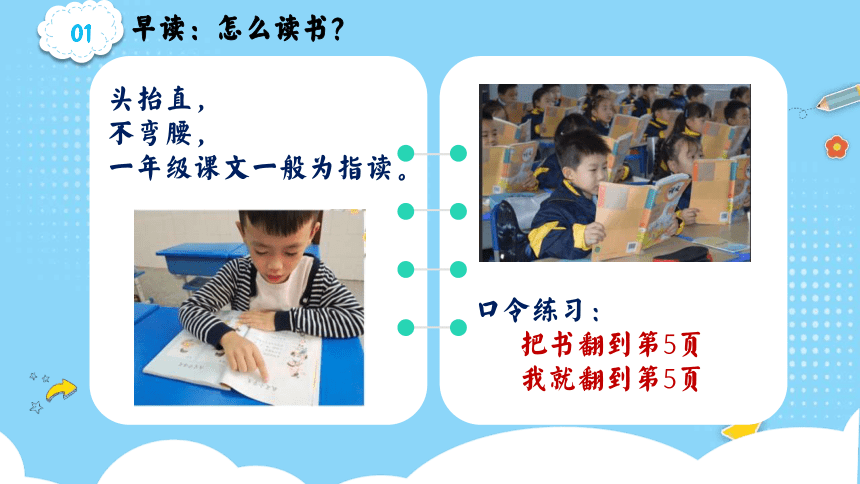 01 早读：怎么读书？

头抬直，
不弯腰，
一年级课文一般为指读。

口令练习：
把书翻到第5页
我就翻到第5页